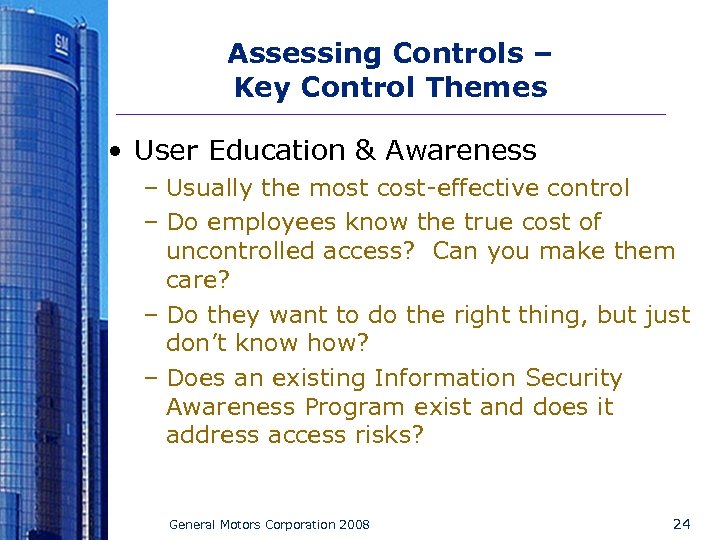 GM

Assessing Controls – Key Control Themes

• User Education & Awareness
– Usually the most cost-effective control
– Do employees know the true cost of uncontrolled access? Can you make them care?
– Do they want to do the right thing, but just don't know how?
– Does an existing Information Security Awareness Program exist and does it address access risks?

General Motors Corporation 2008

24